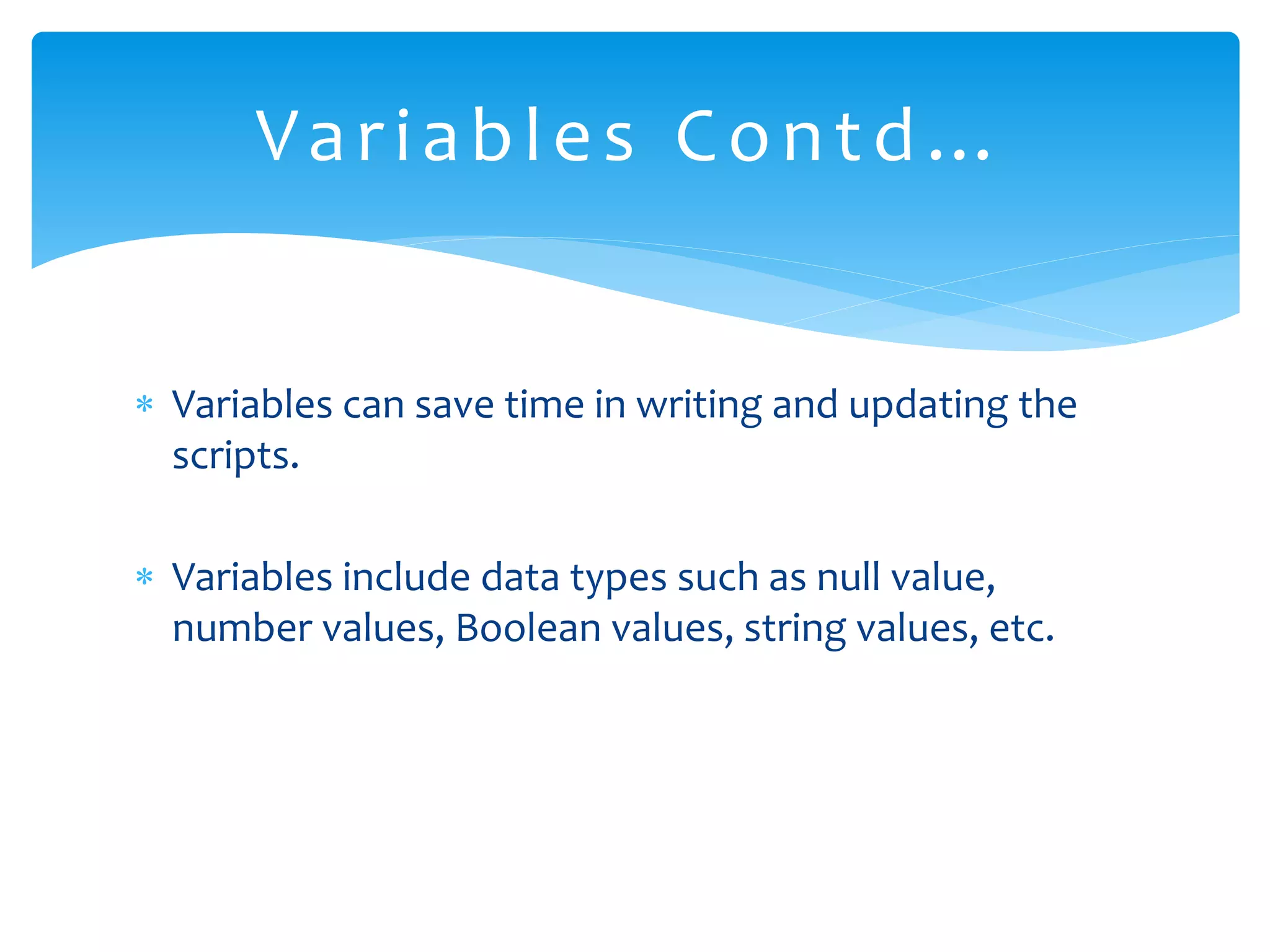 Variables Contd…

* Variables can save time in writing and updating the scripts.

* Variables include data types such as null value, number values, Boolean values, string values, etc.